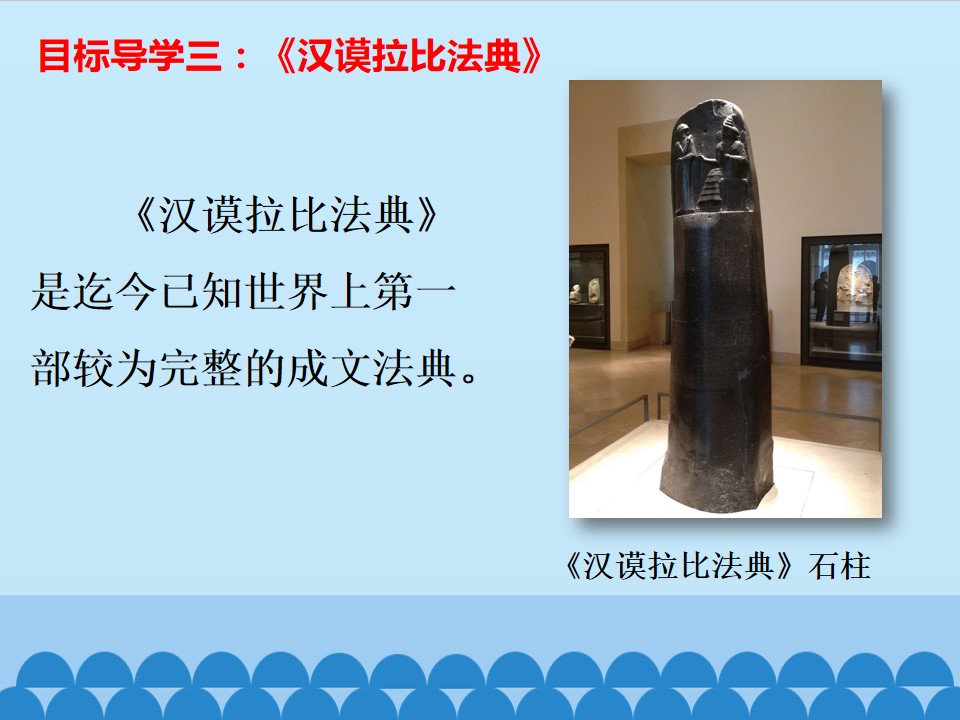 目标导学三：《汉谟拉比法典》

《汉谟拉比法典》是迄今已知世界上第一部较为完整的成文法典。

《汉谟拉比法典》石柱